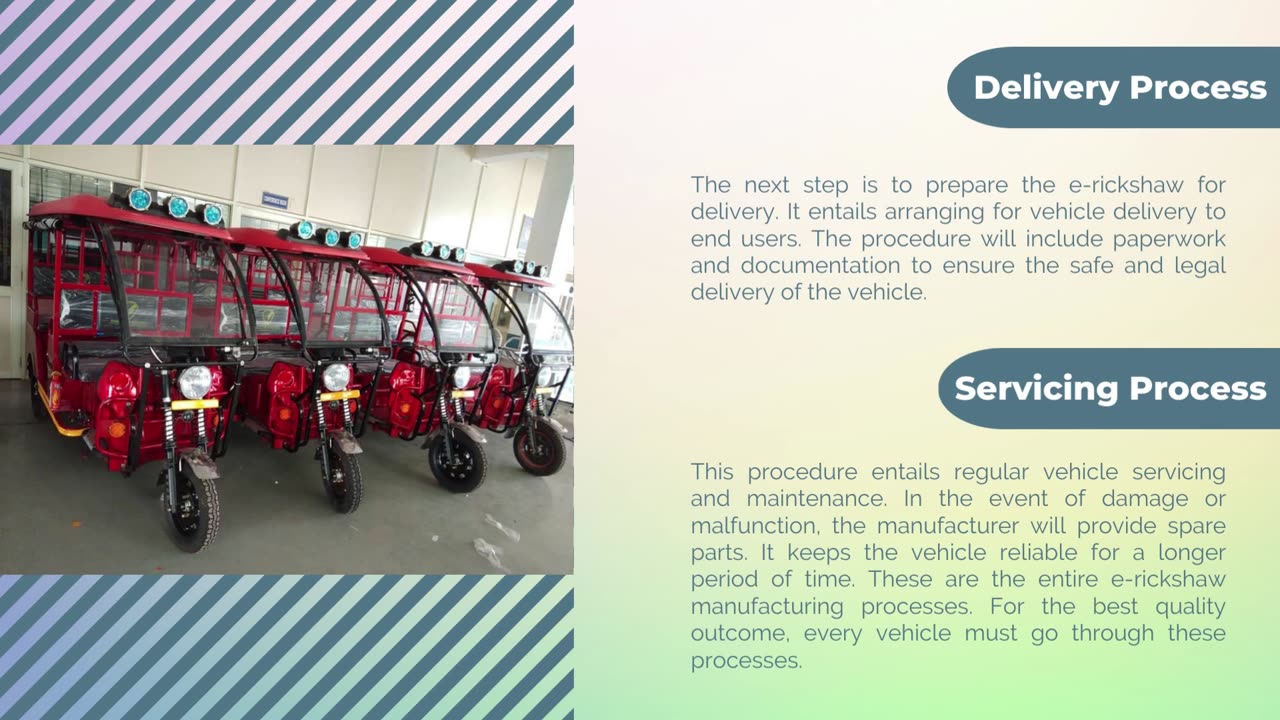 Delivery Process

The next step is to prepare the e-rickshaw for delivery. It entails arranging for vehicle delivery to end users. The procedure will include paperwork and documentation to ensure the safe and legal delivery of the vehicle.

Servicing Process

This procedure entails regular vehicle servicing and maintenance. In the event of damage or malfunction, the manufacturer will provide spare parts. It keeps the vehicle reliable for a longer period of time. These are the entire e-rickshaw manufacturing processes. For the best quality outcome, every vehicle must go through these processes.